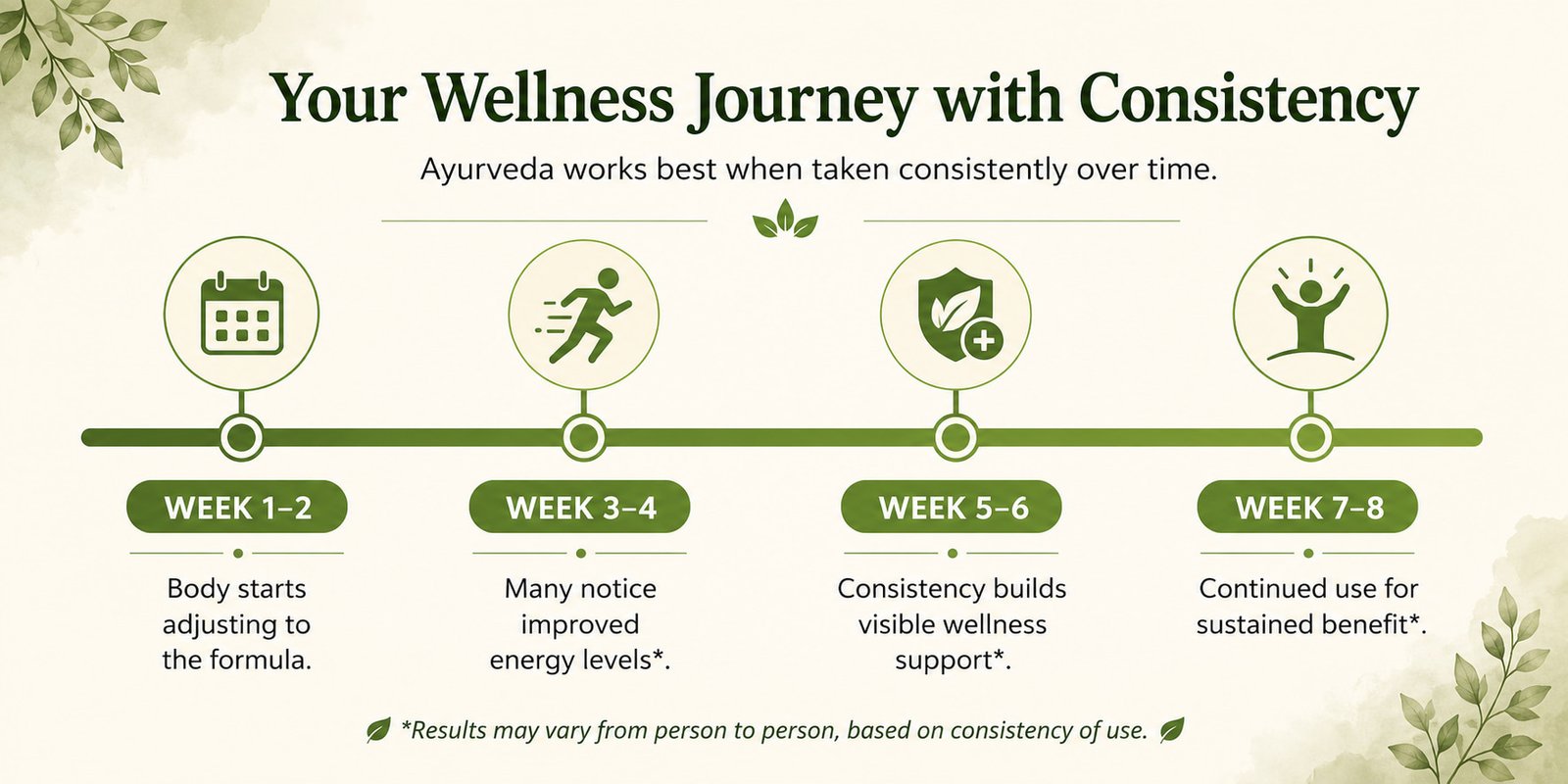 Your Wellness Journey with Consistency

Ayurveda works best when taken consistently over time.

WEEK 1–2

Body starts adjusting to the formula.

WEEK 3–4

Many notice improved energy levels*.

WEEK 5–6

Consistency builds visible wellness support*.

WEEK 7–8

Continued use for sustained benefit*.

*Results may vary from person to person, based on consistency of use.